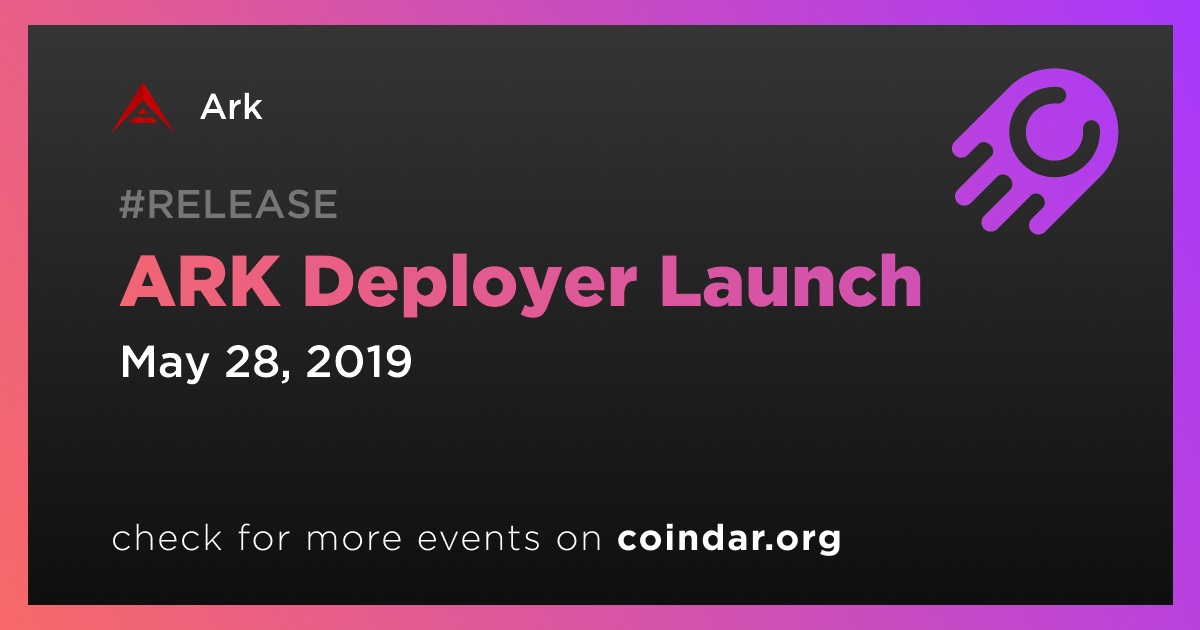 Ark

#RELEASE

ARK Deployer Launch

May 28, 2019

check for more events on coindar.org